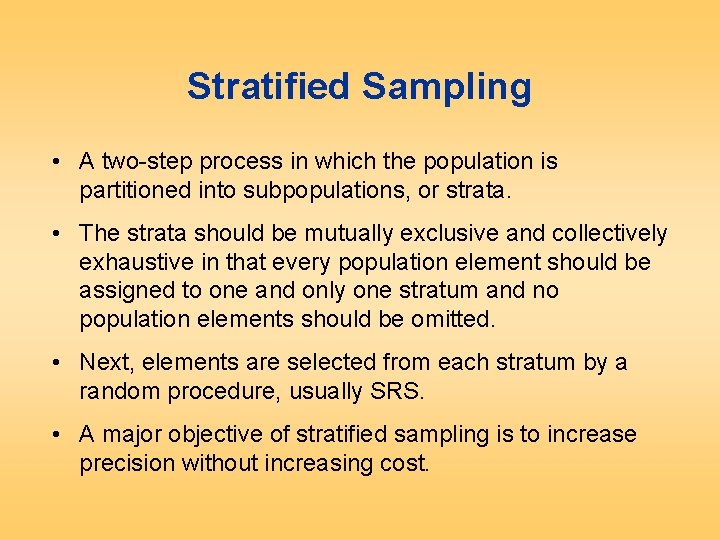 Stratified Sampling

• A two-step process in which the population is partitioned into subpopulations, or strata.

• The strata should be mutually exclusive and collectively exhaustive in that every population element should be assigned to one and only one stratum and no population elements should be omitted.

• Next, elements are selected from each stratum by a random procedure, usually SRS.

• A major objective of stratified sampling is to increase precision without increasing cost.